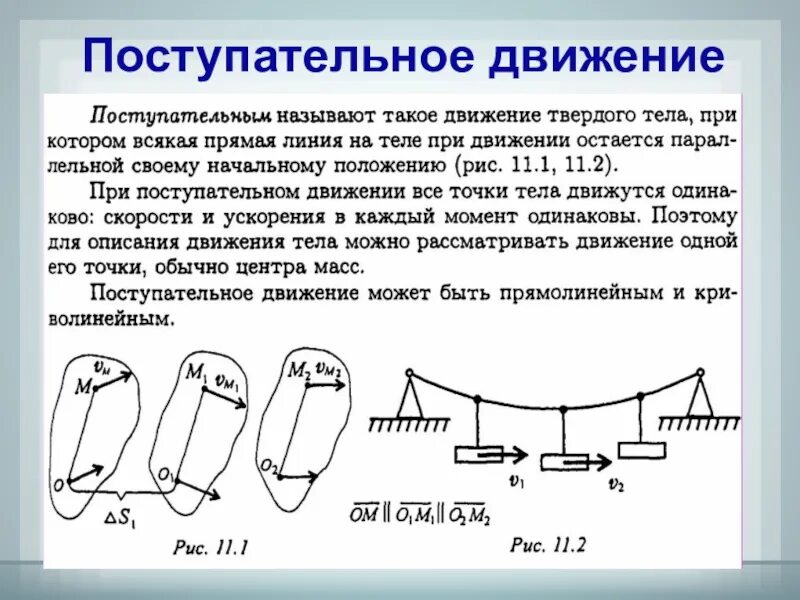 Поступательное движение

Поступательным называют такое движение твердого тела, при котором всякая прямая линия на теле при движении остается параллельной своему начальному положению (рис. 11.1, 11.2).

При поступательном движении все точки тела движутся одинаково: скорости и ускорения в каждый момент одинаковы. Поэтому для описания движения тела можно рассматривать движение одной его точки, обычно центра масс.

Поступательное движение может быть прямолинейным и криволинейным.

$v_M$ $M$ $O$ $M_1$ $v_{M_1}$ $O_1$ $M_2$ $v_{M_2}$ $O_2$ $\Delta S_1$

Рис. 11.1

$v_1$ $v_2$

$\overline{OM} \parallel \overline{O_1M_1} \parallel \overline{O_2M_2}$

Рис. 11.2